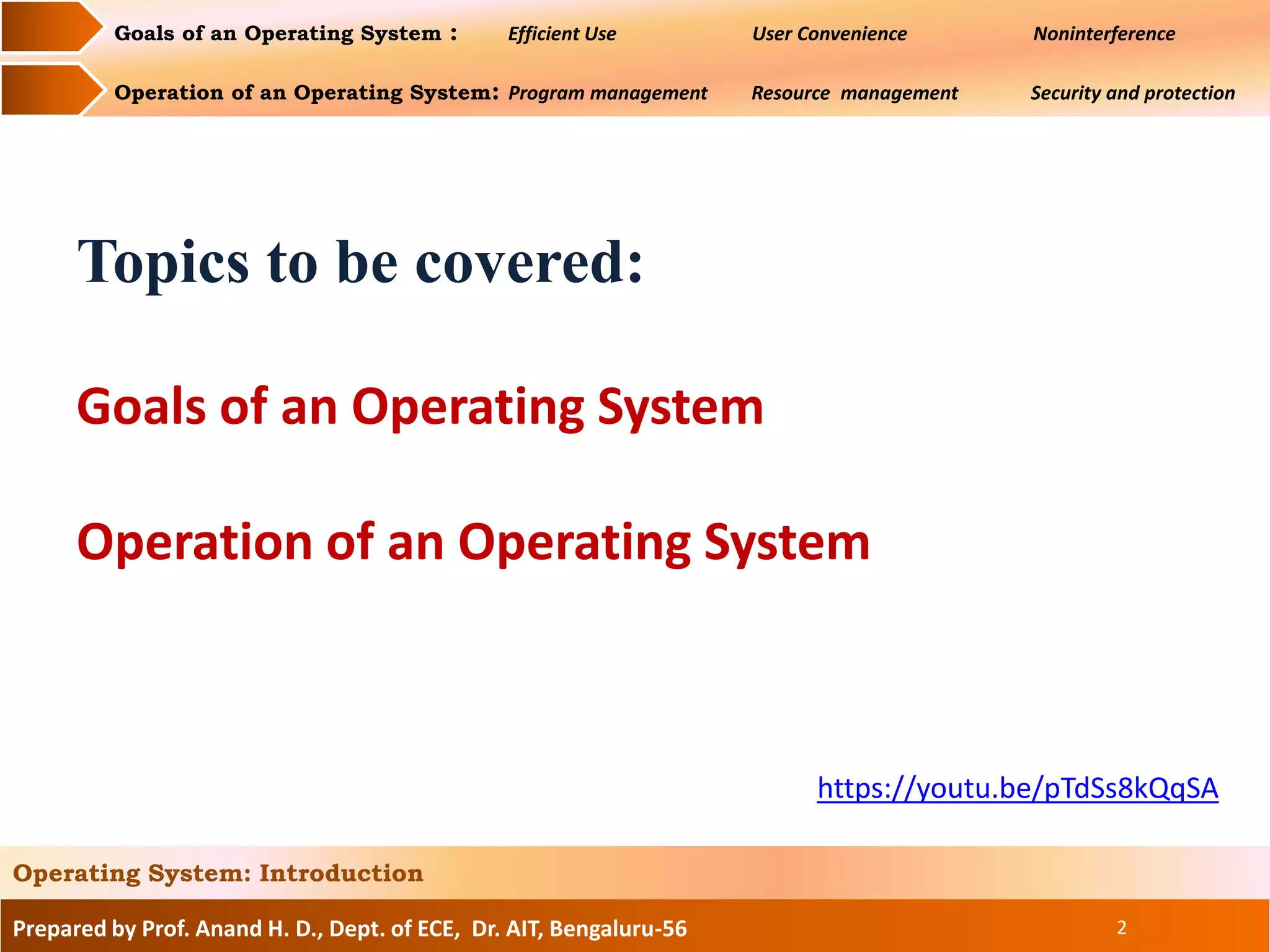 Goals of an Operating System : Efficient Use User Convenience Noninterference

Operation of an Operating System: Program management Resource management Security and protection

Topics to be covered:

Goals of an Operating System

Operation of an Operating System

https://youtu.be/pTdSs8kQqSA

Operating System: Introduction

Prepared by Prof. Anand H. D., Dept. of ECE, Dr. AIT, Bengaluru-56

2